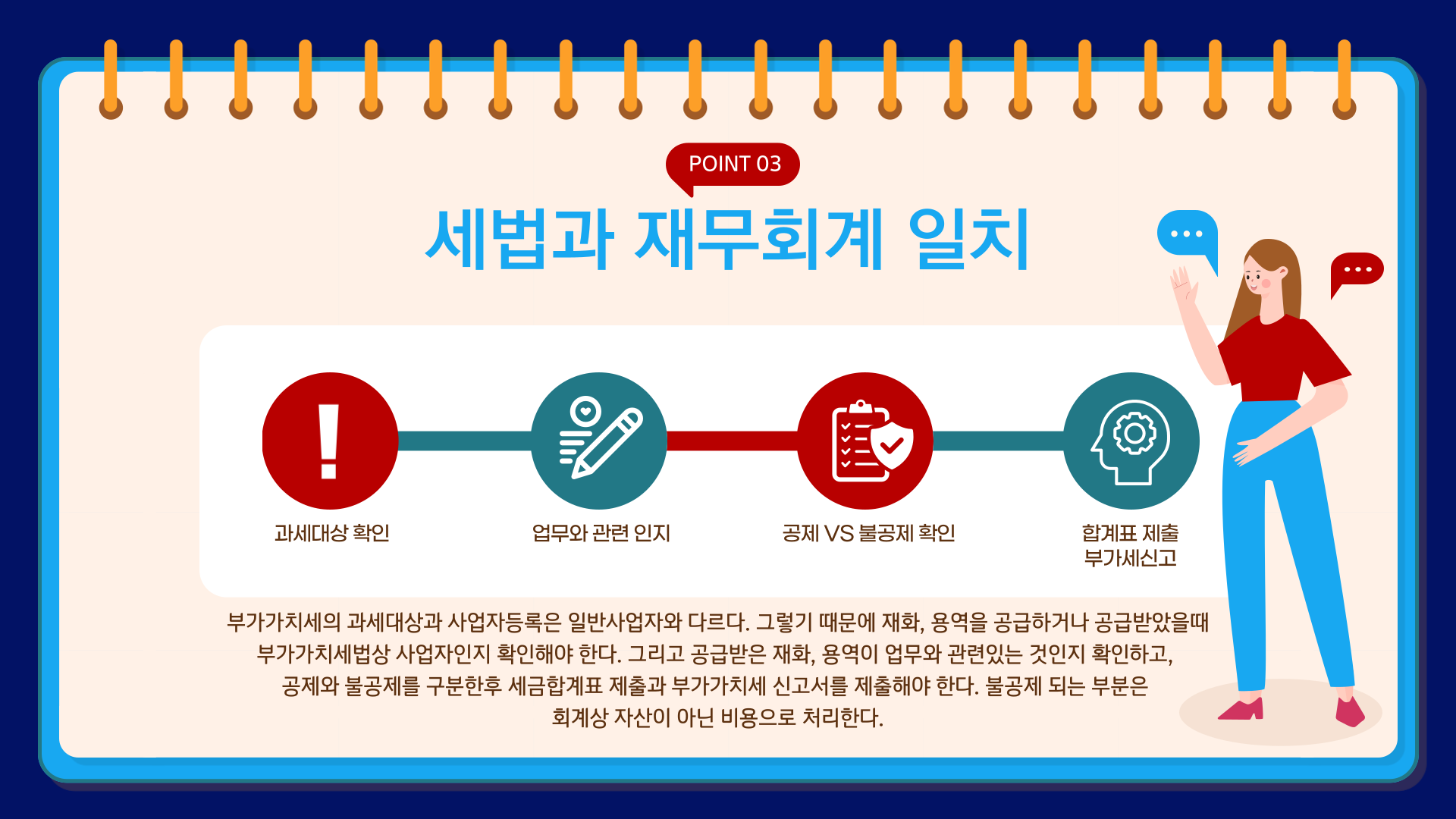 POINT 03

세법과 재무회계 일치

과세대상 확인

업무와 관련 인지

공제 VS 불공제 확인

합계표 제출
부가세신고

부가가치세의 과세대상과 사업자등록은 일반사업자와 다르다. 그렇기 때문에 재화, 용역을 공급하거나 공급받았을때 부가가치세법상 사업자인지 확인해야 한다. 그리고 공급받은 재화, 용역이 업무와 관련있는 것인지 확인하고, 공제와 불공제를 구분한후 세금합계표 제출과 부가가치세 신고서를 제출해야 한다. 불공제 되는 부분은 회계상 자산이 아닌 비용으로 처리한다.